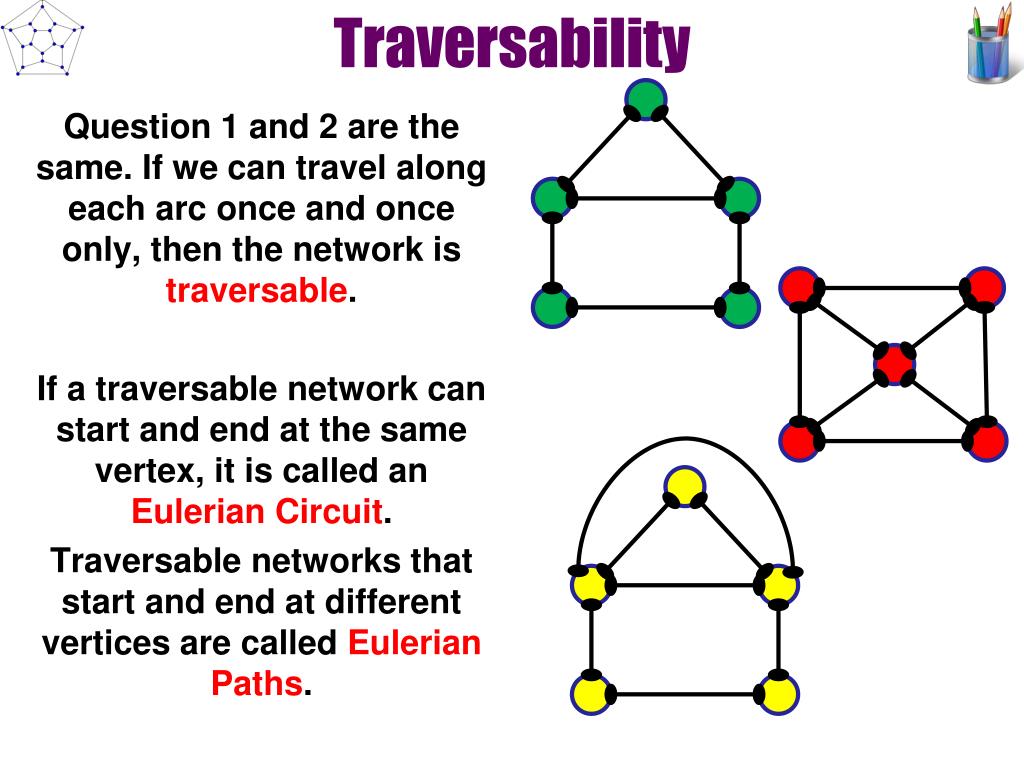 Traversability

Question 1 and 2 are the same. If we can travel along each arc once and once only, then the network is traversable.

If a traversable network can start and end at the same vertex, it is called an Eulerian Circuit.

Traversable networks that start and end at different vertices are called Eulerian Paths.